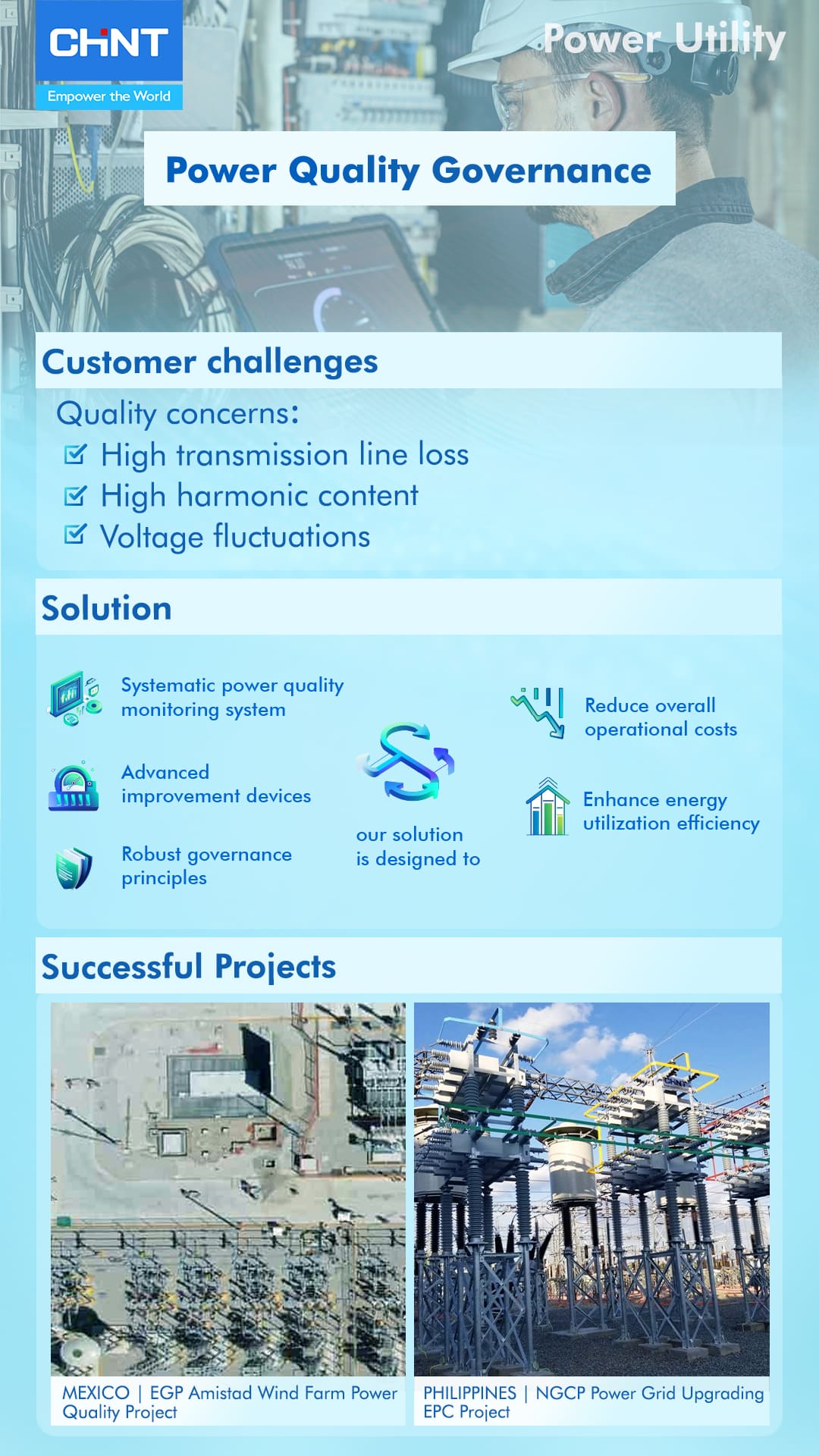 CHNT
Empower the World

Power Utility

Power Quality Governance

Customer challenges

Quality concerns:
High transmission line loss
High harmonic content
Voltage fluctuations

Solution

Systematic power quality monitoring system

Advanced improvement devices

Robust governance principles

our solution is designed to

Reduce overall operational costs

Enhance energy utilization efficiency

Successful Projects

MEXICO | EGP Amistad Wind Farm Power Quality Project

PHILIPPINES | NGCP Power Grid Upgrading EPC Project